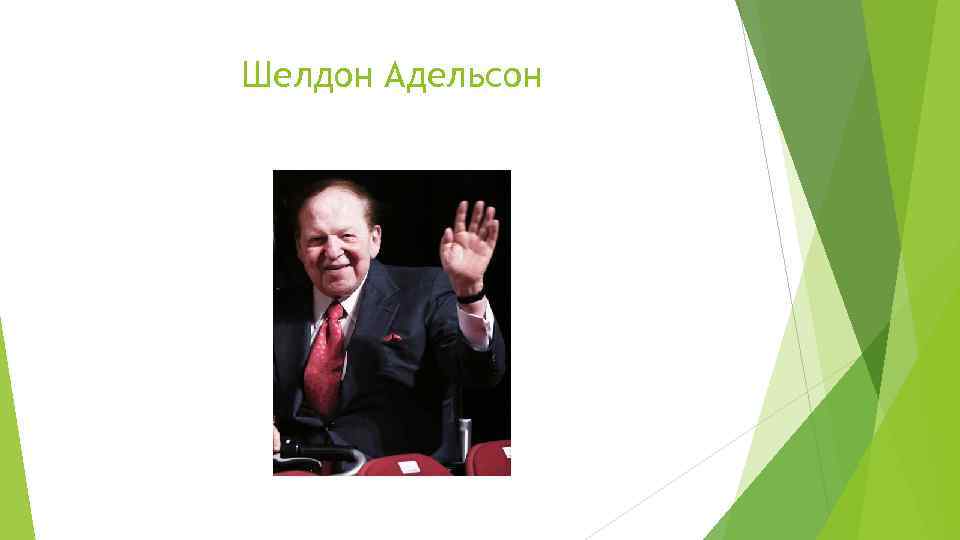 Шелдон Адельсон